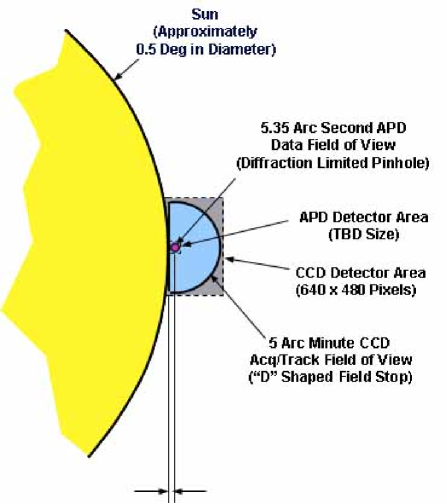 Sun
(Approximately
0.5 Deg in Diameter)

5.35 Arc Second APD
Data Field of View
(Diffraction Limited Pinhole)

APD Detector Area
(TBD Size)

CCD Detector Area
(640 x 480 Pixels)

5 Arc Minute CCD
Acq/Track Field of View
("D" Shaped Field Stop)